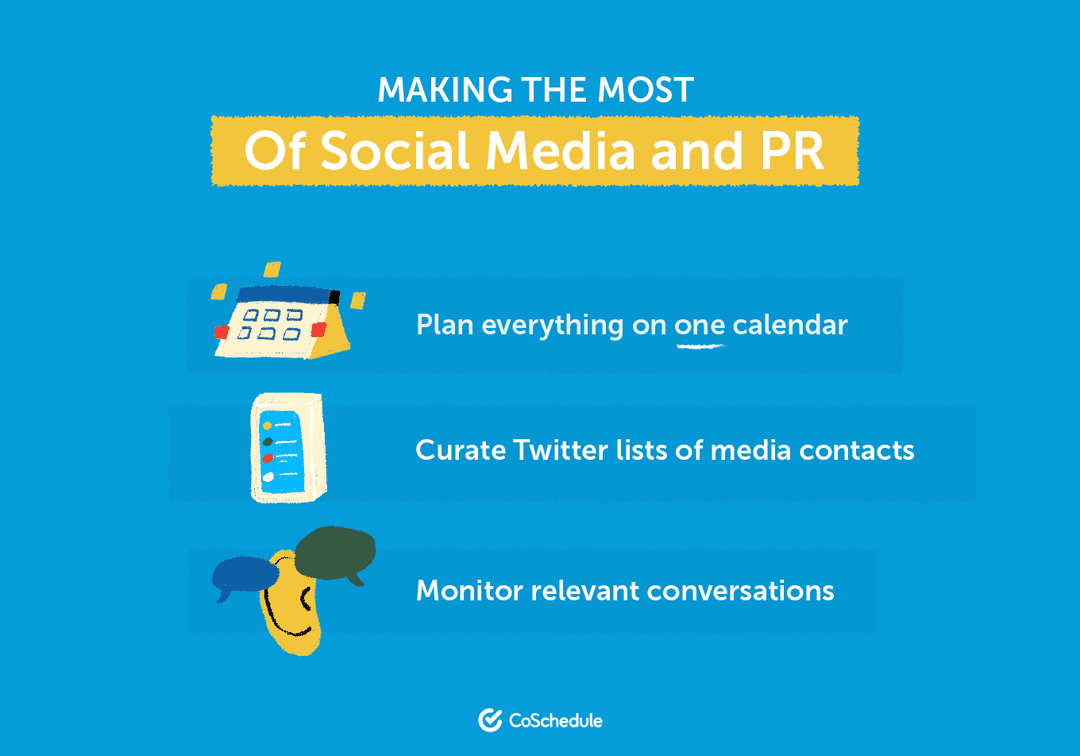 MAKING THE MOST
Of Social Media and PR

Plan everything on one calendar

Curate Twitter lists of media contacts

Monitor relevant conversations

CoSchedule